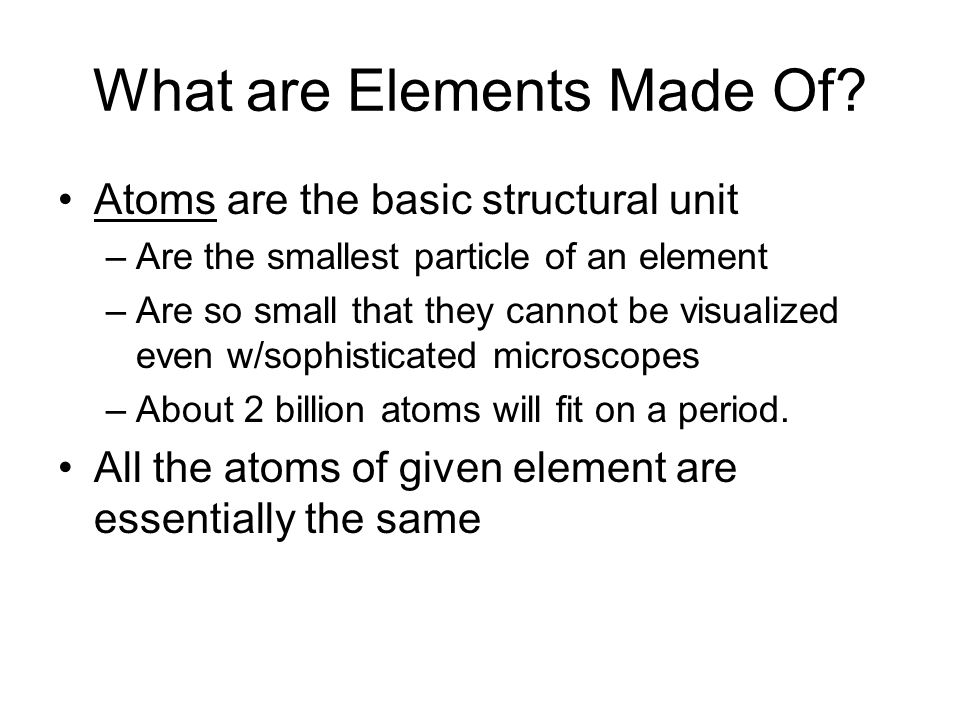 What are Elements Made Of?

• Atoms are the basic structural unit
– Are the smallest particle of an element
– Are so small that they cannot be visualized even w/sophisticated microscopes
– About 2 billion atoms will fit on a period.

• All the atoms of given element are essentially the same